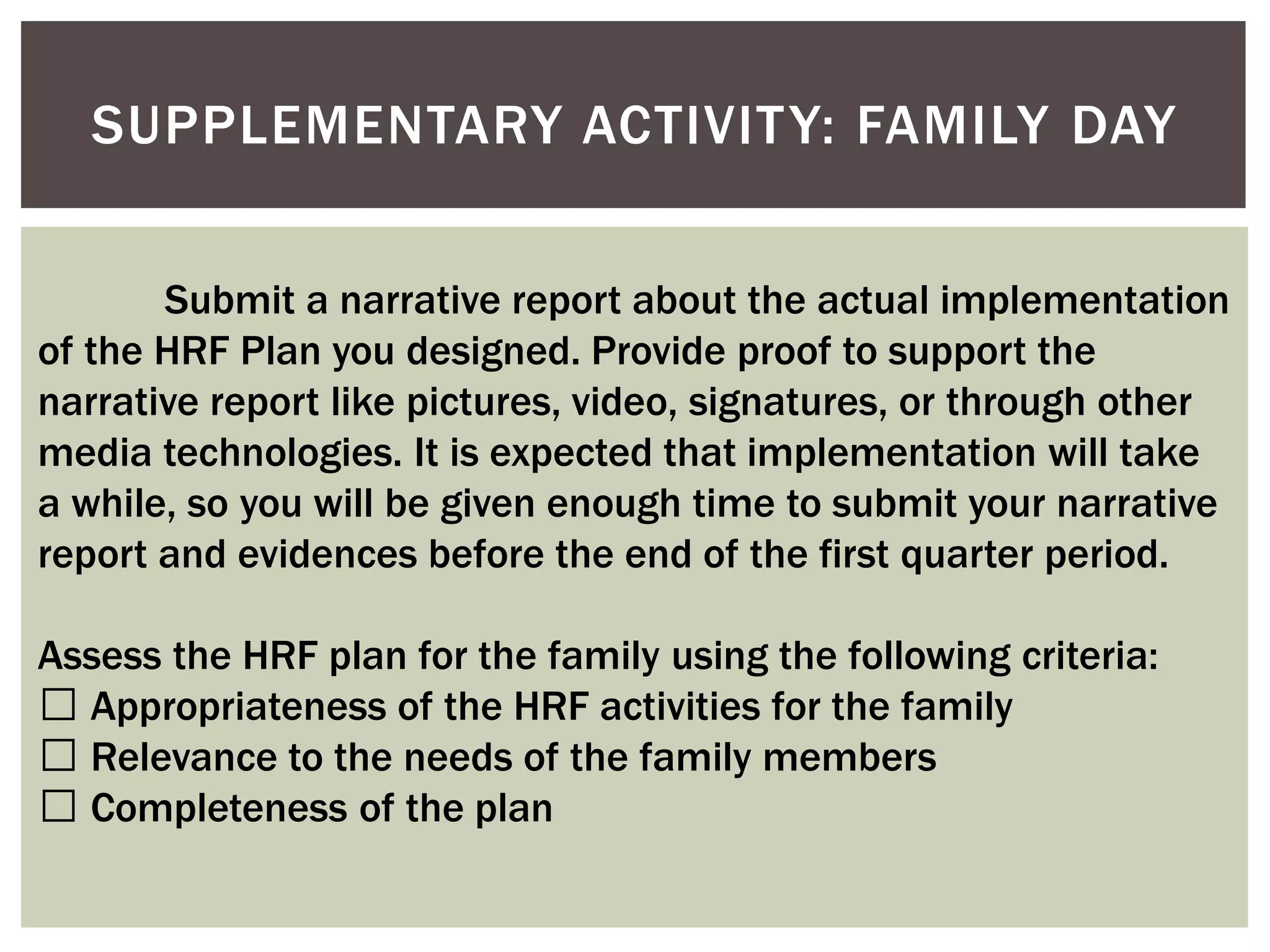 SUPPLEMENTARY ACTIVITY: FAMILY DAY

Submit a narrative report about the actual implementation of the HRF Plan you designed. Provide proof to support the narrative report like pictures, video, signatures, or through other media technologies. It is expected that implementation will take a while, so you will be given enough time to submit your narrative report and evidences before the end of the first quarter period.

Assess the HRF plan for the family using the following criteria:
☐ Appropriateness of the HRF activities for the family
☐ Relevance to the needs of the family members
☐ Completeness of the plan